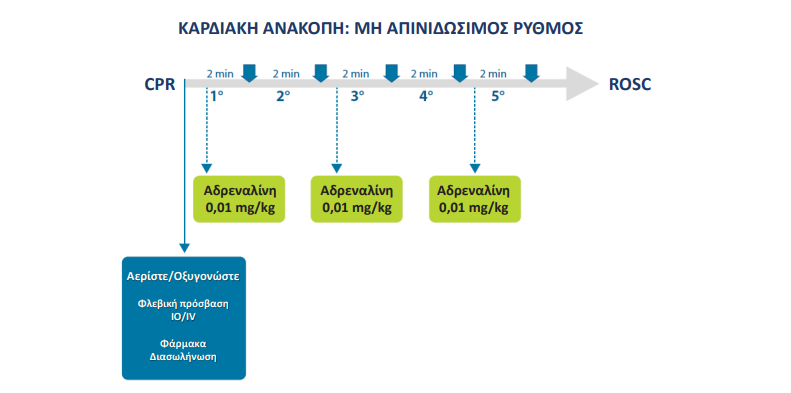 ΚΑΡΔΙΑΚΗ ΑΝΑΚΟΠΗ: ΜΗ ΑΠΙΝΙΔΩΣΙΜΟΣ ΡΥΘΜΟΣ

CPR

2 min 2 min 2 min 2 min 2 min

1° 2° 3° 4° 5°

ROSC

Αδρεναλίνη 0,01 mg/kg

Αδρεναλίνη 0,01 mg/kg

Αδρεναλίνη 0,01 mg/kg

Αερίστε/Οξυγονώστε

Φλεβική πρόσβαση IO/IV

Φάρμακα Διασωλήνωση